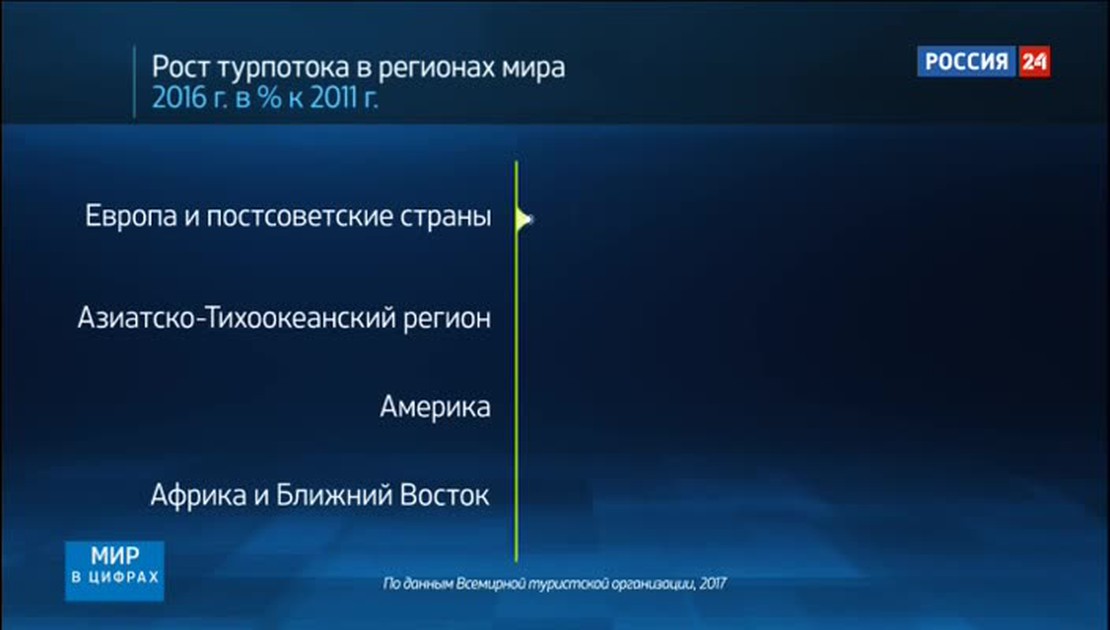 Рост турпотока в регионах мира
2016 г. в % к 2011 г.

РОССИЯ 24

Европа и постсоветские страны

Азиатско-Тихоокеанский регион

Америка

Африка и Ближний Восток

МИР В ЦИФРАХ

По данным Всемирной туристской организации, 2017